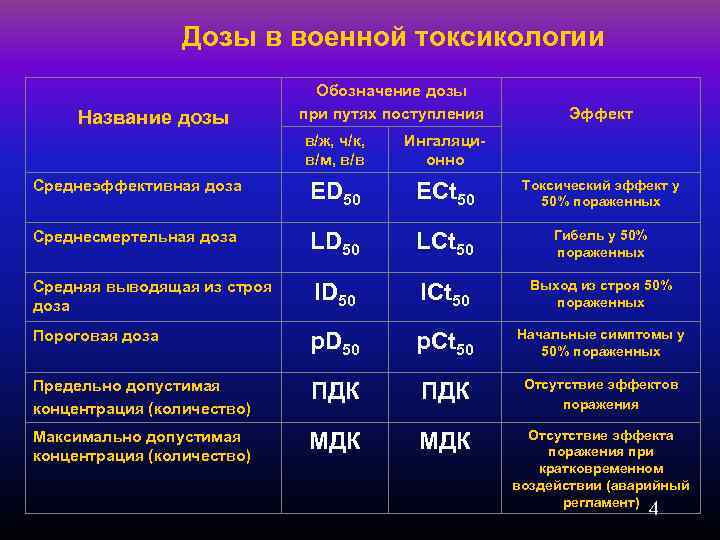 Дозы в военной токсикологии

| Название дозы | Обозначение дозы при путях поступления: в/ж, ч/к, в/м, в/в | Обозначение дозы при путях поступления: Ингаляционно | Эффект |
|---|---|---|---|
| Среднеэффективная доза | $ED_{50}$ | $ECt_{50}$ | Токсический эффект у 50% пораженных |
| Среднесмертельная доза | $LD_{50}$ | $LCt_{50}$ | Гибель у 50% пораженных |
| Средняя выводящая из строя доза | $ID_{50}$ | $ICt_{50}$ | Выход из строя 50% пораженных |
| Пороговая доза | $pD_{50}$ | $pCt_{50}$ | Начальные симптомы у 50% пораженных |
| Предельно допустимая концентрация (количество) | ПДК | ПДК | Отсутствие эффектов поражения |
| Максимально допустимая концентрация (количество) | МДК | МДК | Отсутствие эффекта поражения при кратковременном воздействии (аварийный регламент) |

4